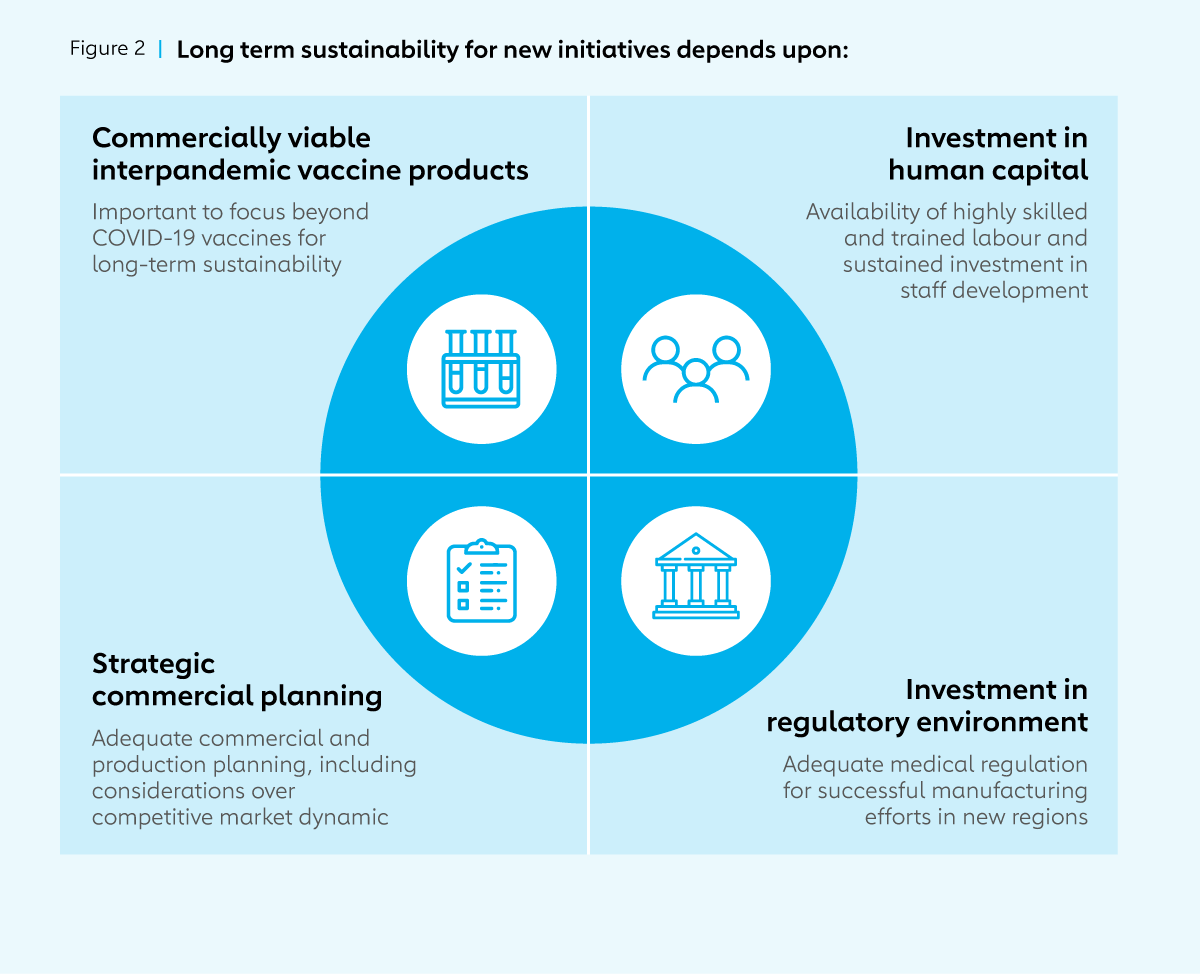 Figure 2 | Long term sustainability for new initiatives depends upon:

Commercially viable interpandemic vaccine products

Important to focus beyond COVID-19 vaccines for long-term sustainability

Investment in human capital

Availability of highly skilled and trained labour and sustained investment in staff development

Strategic commercial planning

Adequate commercial and production planning, including considerations over competitive market dynamic

Investment in regulatory environment

Adequate medical regulation for successful manufacturing efforts in new regions